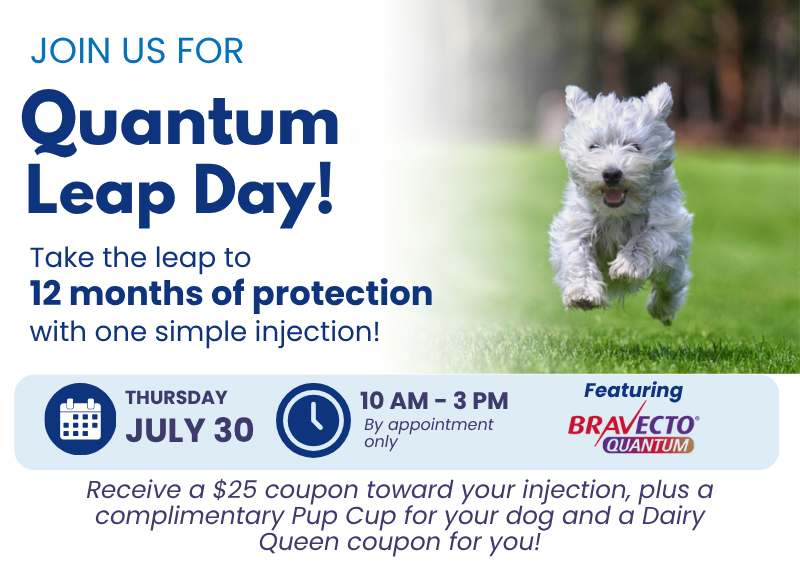 JOIN US FOR

Quantum Leap Day!

Take the leap to
12 months of protection
with one simple injection!

THURSDAY
JULY 30

10 AM - 3 PM
By appointment only

Featuring
BRAVECTO®
QUANTUM

Receive a $25 coupon toward your injection, plus a complimentary Pup Cup for your dog and a Dairy Queen coupon for you!